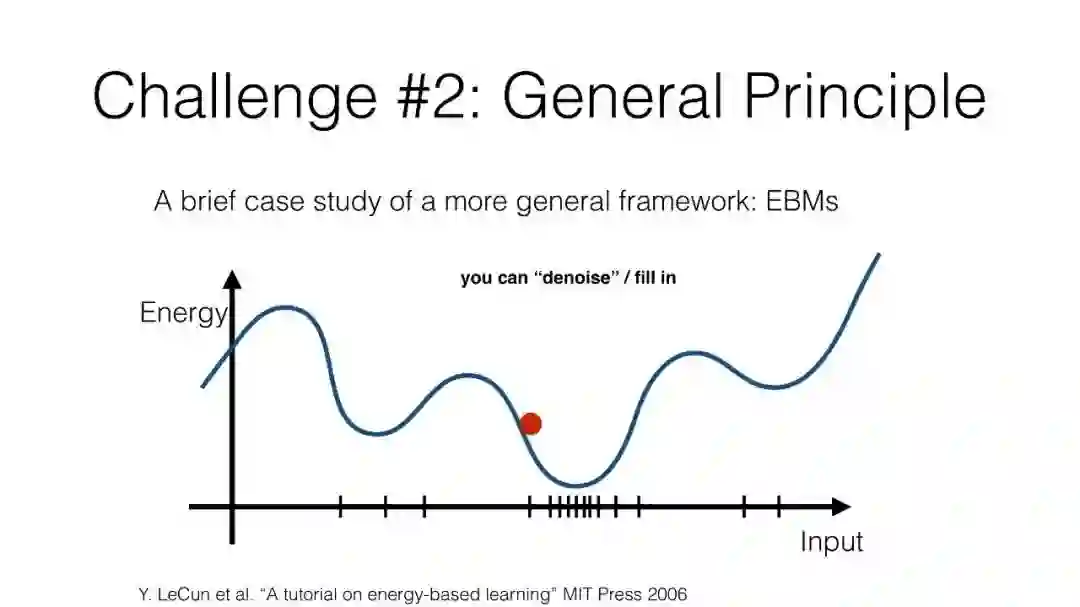 Challenge #2: General Principle

A brief case study of a more general framework: EBMs

you can “denoise” / fill in

Energy

Input

Y. LeCun et al. “A tutorial on energy-based learning” MIT Press 2006